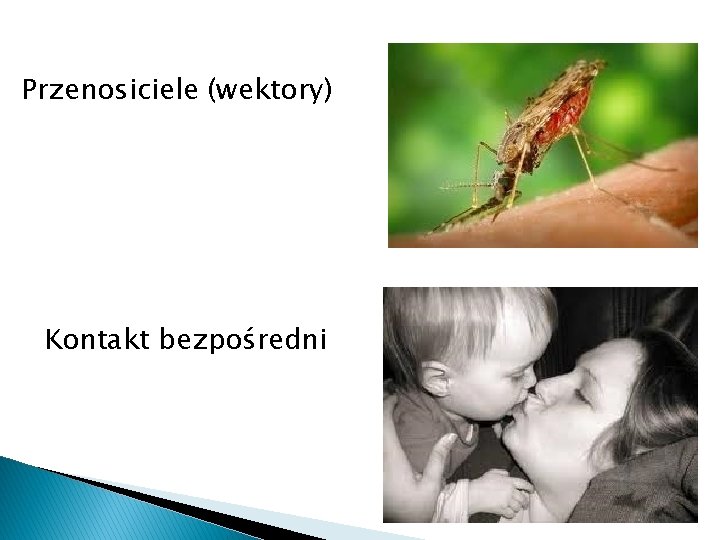 Przenosiciele (wektory)

Kontakt bezpośredni